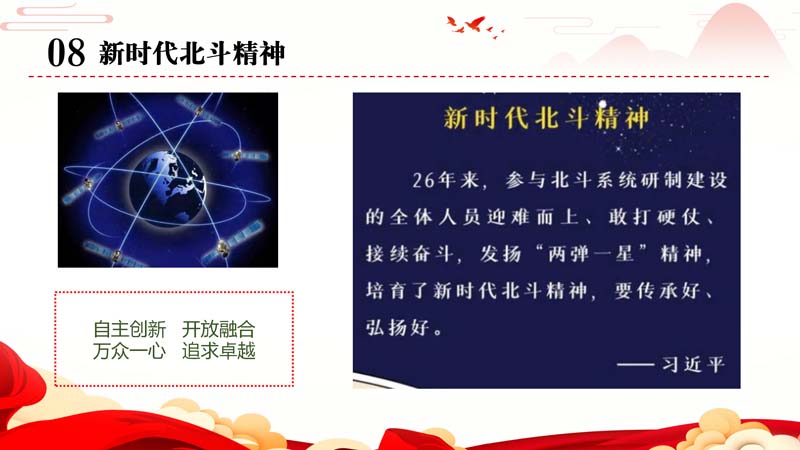 08 新时代北斗精神

自主创新 开放融合
万众一心 追求卓越

新时代北斗精神

26年来，参与北斗系统研制建设的全体人员迎难而上、敢打硬仗、接续奋斗，发扬“两弹一星”精神，培育了新时代北斗精神，要传承好、弘扬好。

——习近平